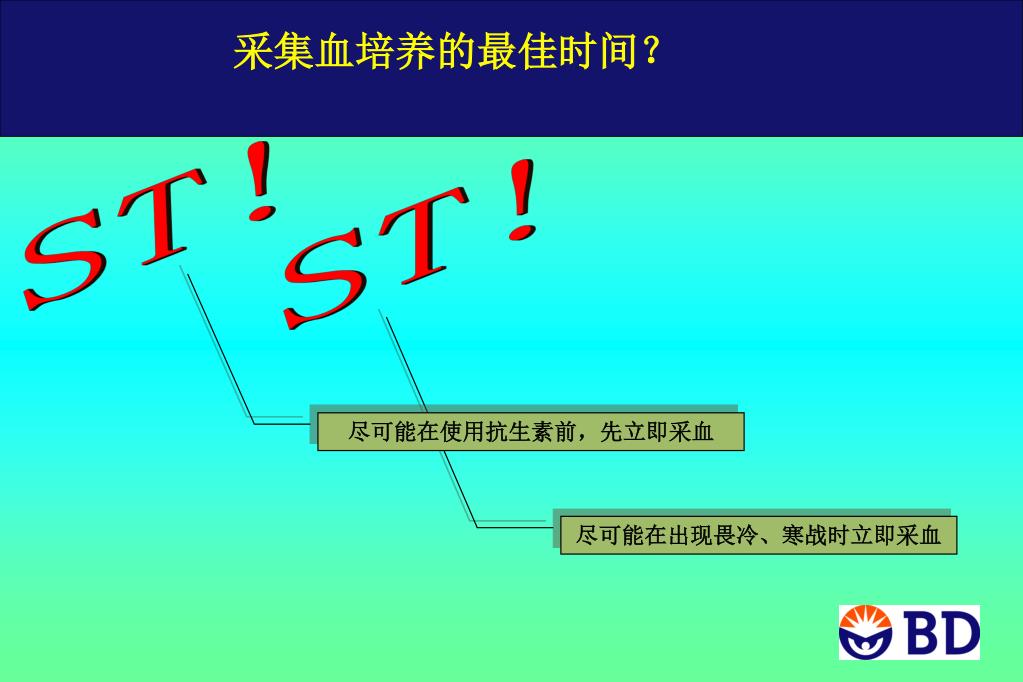 采集血培养的最佳时间？

ST！

ST！

尽可能在使用抗生素前，先立即采血

尽可能在出现畏冷、寒战时立即采血

BD